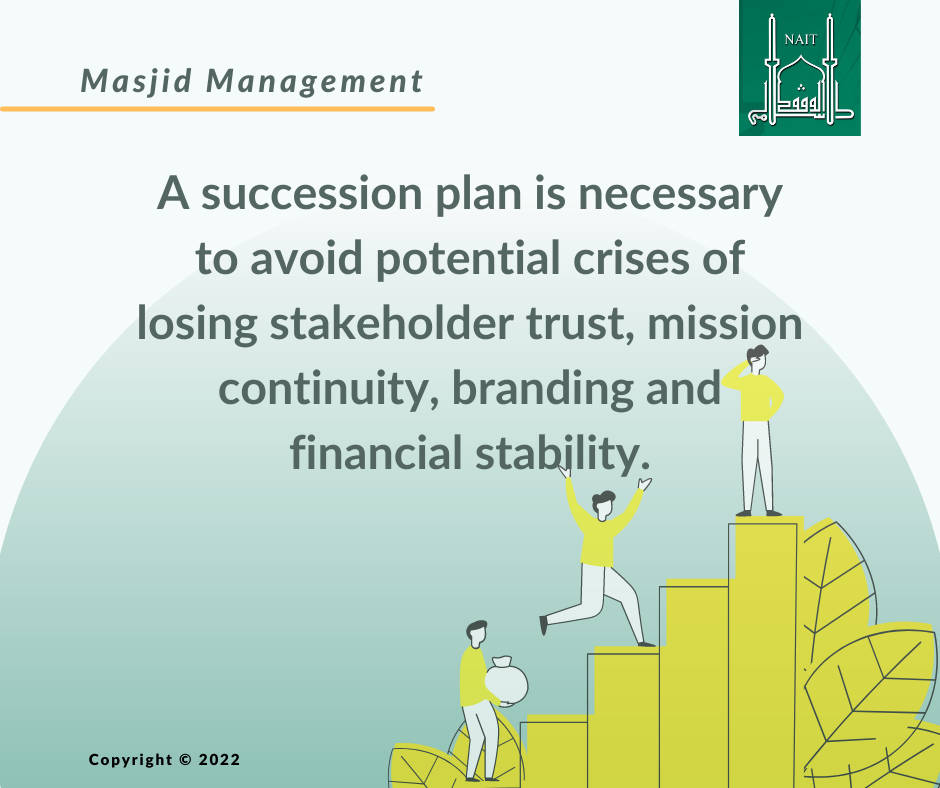 Masjid Management

NAIT

A succession plan is necessary to avoid potential crises of losing stakeholder trust, mission continuity, branding and financial stability.

Copyright © 2022